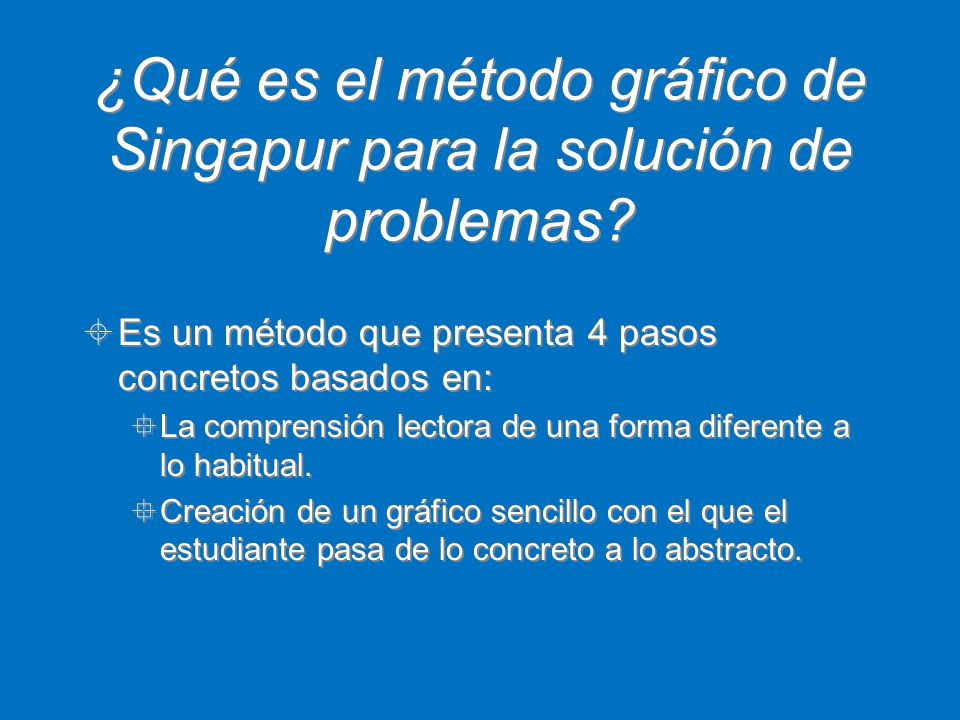 ¿Qué es el método gráfico de Singapur para la solución de problemas?

Es un método que presenta 4 pasos concretos basados en:

La comprensión lectora de una forma diferente a lo habitual.

Creación de un gráfico sencillo con el que el estudiante pasa de lo concreto a lo abstracto.